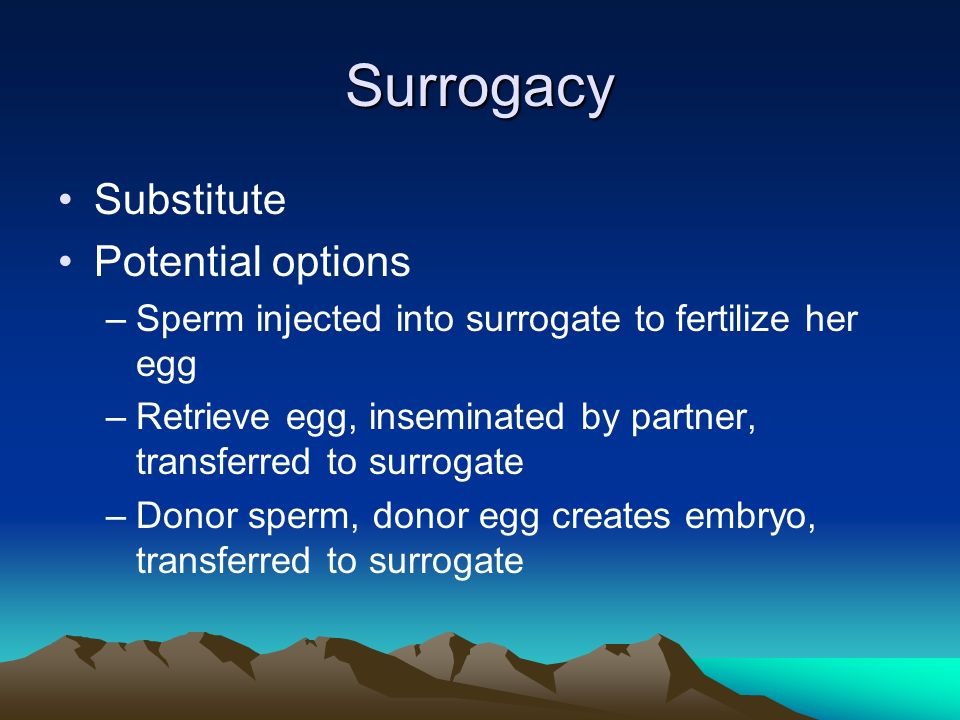 Surrogacy

• Substitute
• Potential options
– Sperm injected into surrogate to fertilize her egg
– Retrieve egg, inseminated by partner, transferred to surrogate
– Donor sperm, donor egg creates embryo, transferred to surrogate